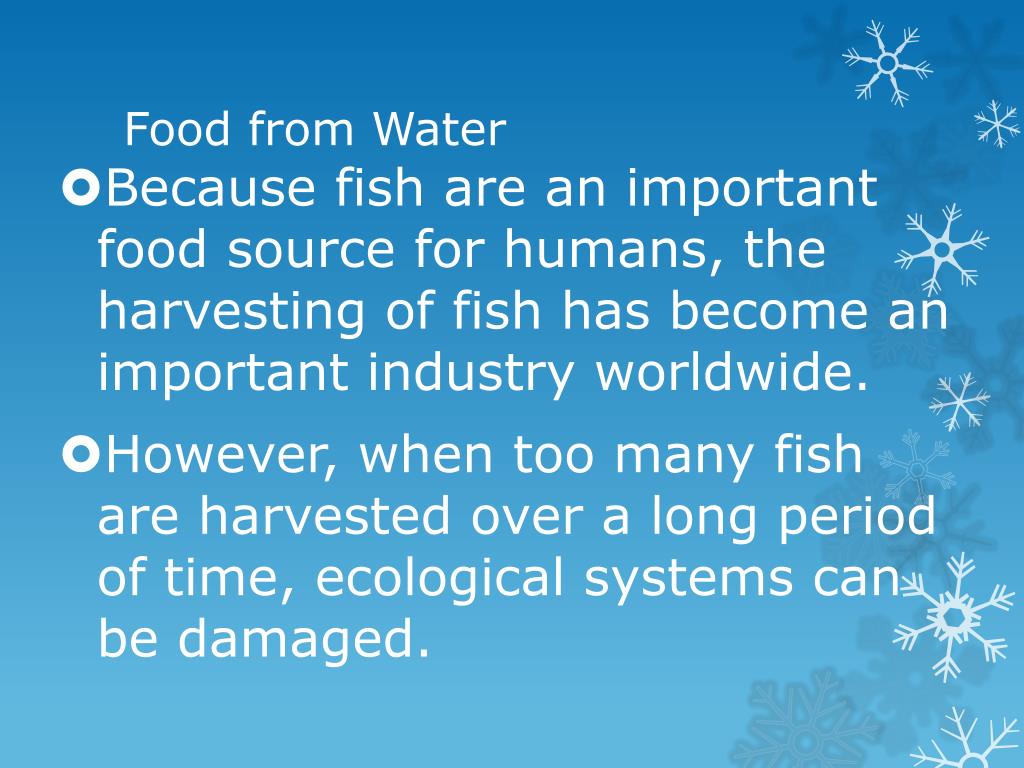 Food from Water

Because fish are an important food source for humans, the harvesting of fish has become an important industry worldwide.

However, when too many fish are harvested over a long period of time, ecological systems can be damaged.